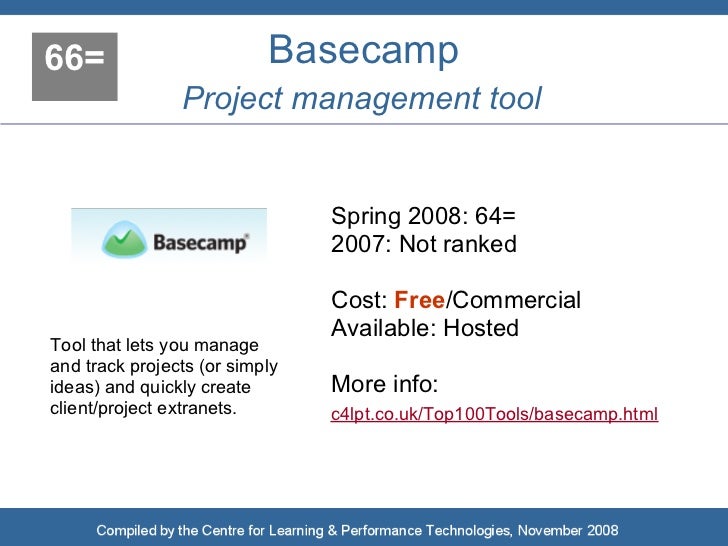 66=

Basecamp
Project management tool

Basecamp

Tool that lets you manage and track projects (or simply ideas) and quickly create client/project extranets.

Spring 2008: 64=
2007: Not ranked

Cost: Free/Commercial
Available: Hosted

More info:
c4lpt.co.uk/Top100Tools/basecamp.html

Compiled by the Centre for Learning & Performance Technologies, November 2008